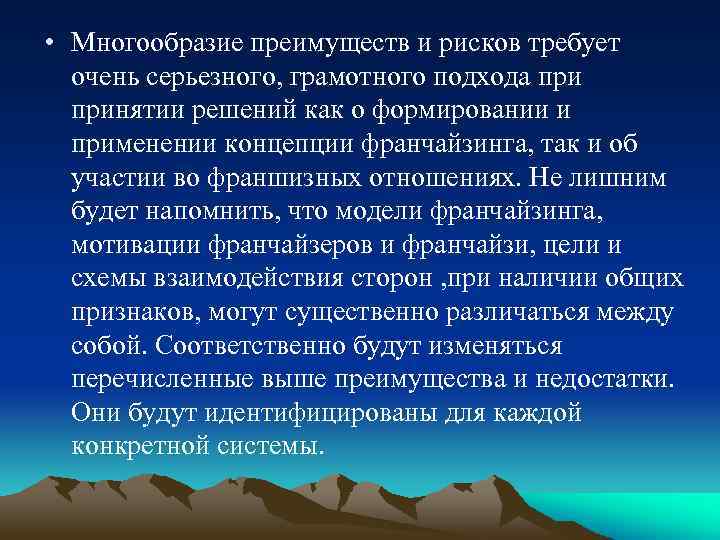 • Многообразие преимуществ и рисков требует очень серьезного, грамотного подхода при принятии решений как о формировании и применении концепции франчайзинга, так и об участии во франшизных отношениях. Не лишним будет напомнить, что модели франчайзинга, мотивации франчайзеров и франчайзи, цели и схемы взаимодействия сторон ,при наличии общих признаков, могут существенно различаться между собой. Соответственно будут изменяться перечисленные выше преимущества и недостатки. Они будут идентифицированы для каждой конкретной системы.